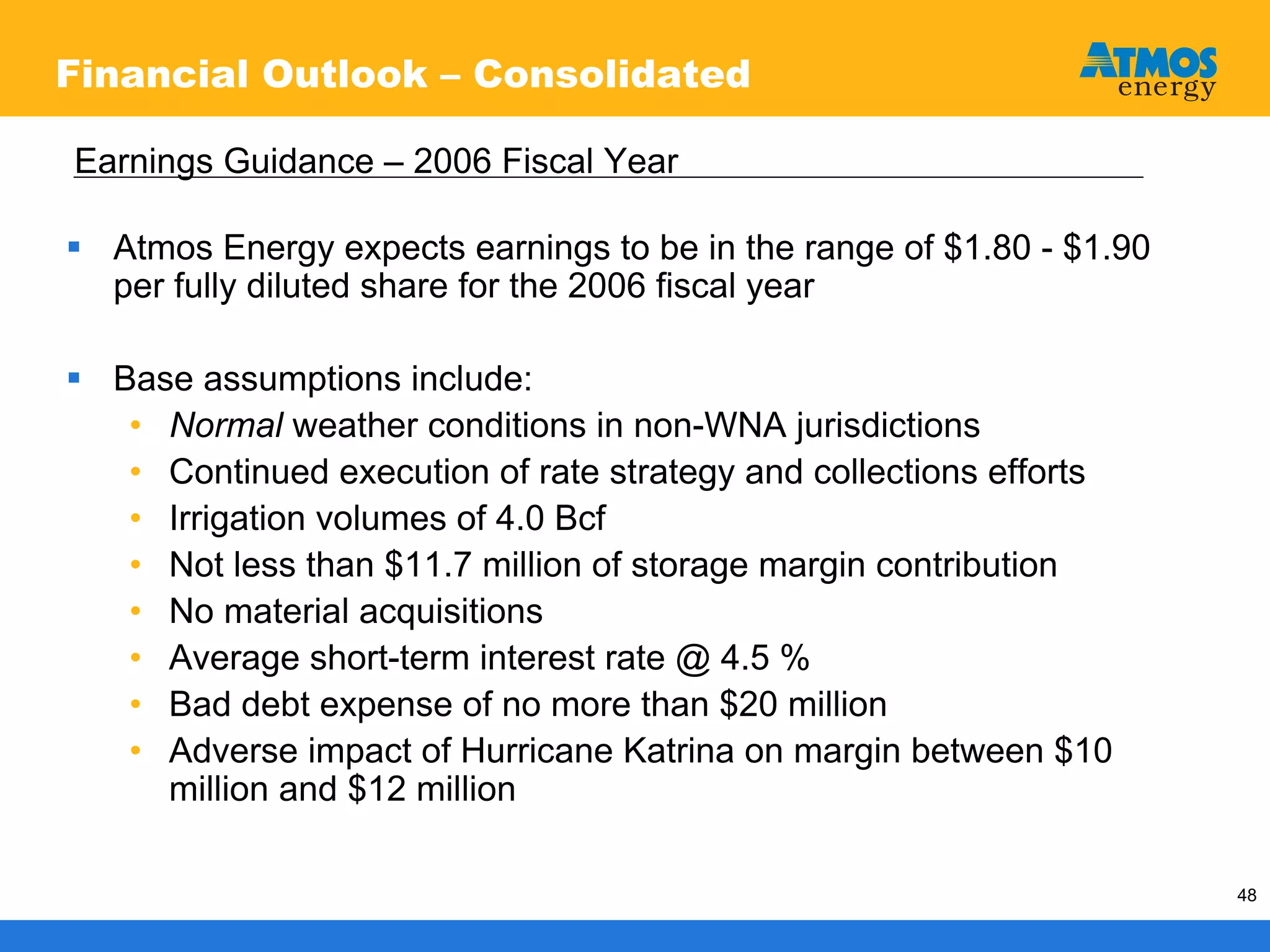 Financial Outlook – Consolidated

ATMOS energy

Earnings Guidance – 2006 Fiscal Year

▪ Atmos Energy expects earnings to be in the range of \$1.80 - \$1.90 per fully diluted share for the 2006 fiscal year

▪ Base assumptions include:
• Normal weather conditions in non-WNA jurisdictions
• Continued execution of rate strategy and collections efforts
• Irrigation volumes of 4.0 Bcf
• Not less than \$11.7 million of storage margin contribution
• No material acquisitions
• Average short-term interest rate @ 4.5 %
• Bad debt expense of no more than \$20 million
• Adverse impact of Hurricane Katrina on margin between \$10 million and \$12 million

48